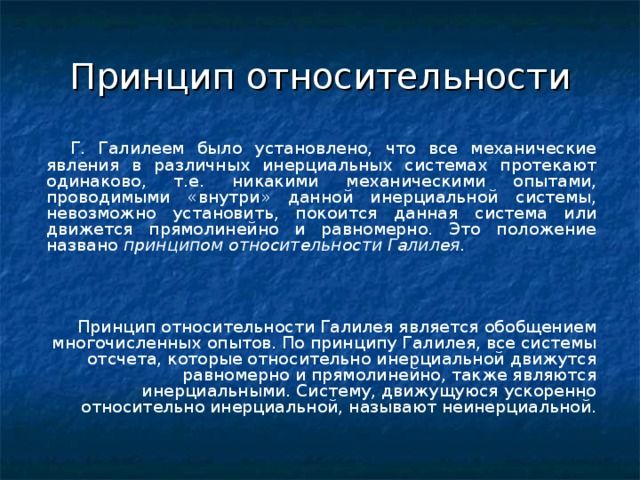 Принцип относительности

Г. Галилеем было установлено, что все механические явления в различных инерциальных системах протекают одинаково, т.е. никакими механическими опытами, проводимыми «внутри» данной инерциальной системы, невозможно установить, покоится данная система или движется прямолинейно и равномерно. Это положение названо принципом относительности Галилея.

Принцип относительности Галилея является обобщением многочисленных опытов. По принципу Галилея, все системы отсчета, которые относительно инерциальной движутся равномерно и прямолинейно, также являются инерциальными. Систему, движущуюся ускоренно относительно инерциальной, называют неинерциальной.